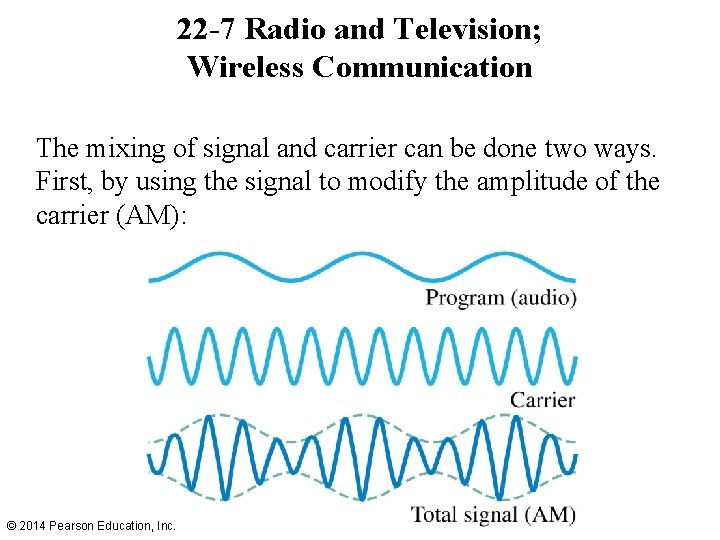 22-7 Radio and Television; Wireless Communication

The mixing of signal and carrier can be done two ways. First, by using the signal to modify the amplitude of the carrier (AM):

Program (audio)

Carrier

Total signal (AM)

© 2014 Pearson Education, Inc.